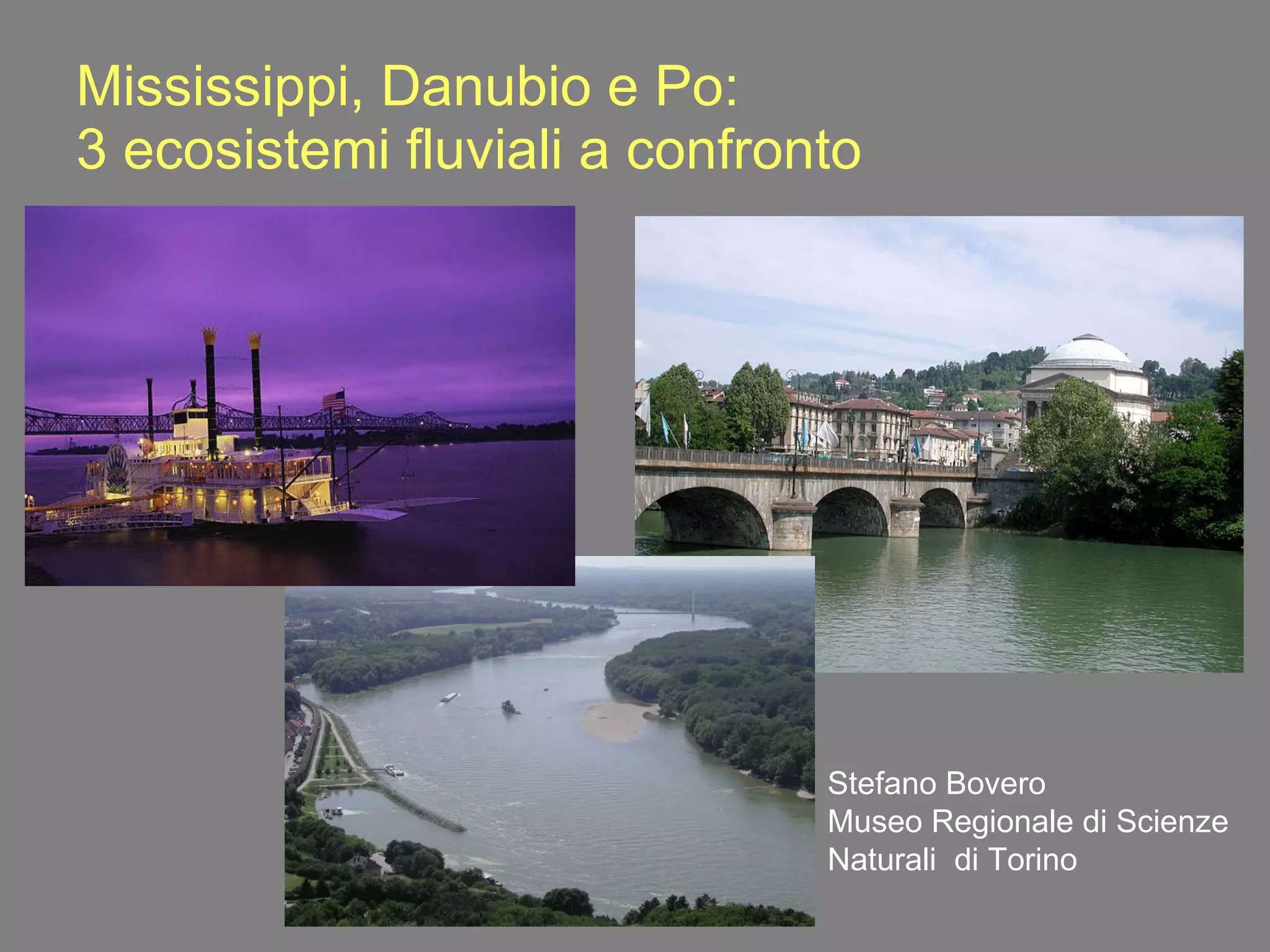 Mississippi, Danubio e Po:
3 ecosistemi fluviali a confronto

Stefano Bovero
Museo Regionale di Scienze Naturali di Torino